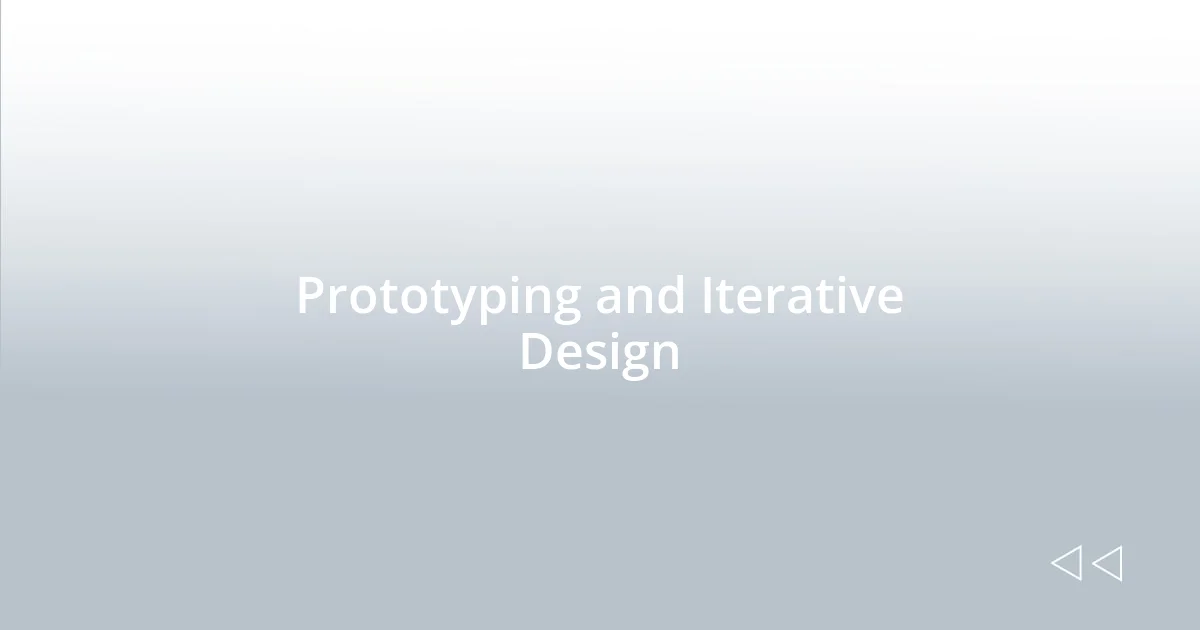 Prototyping and Iterative Design